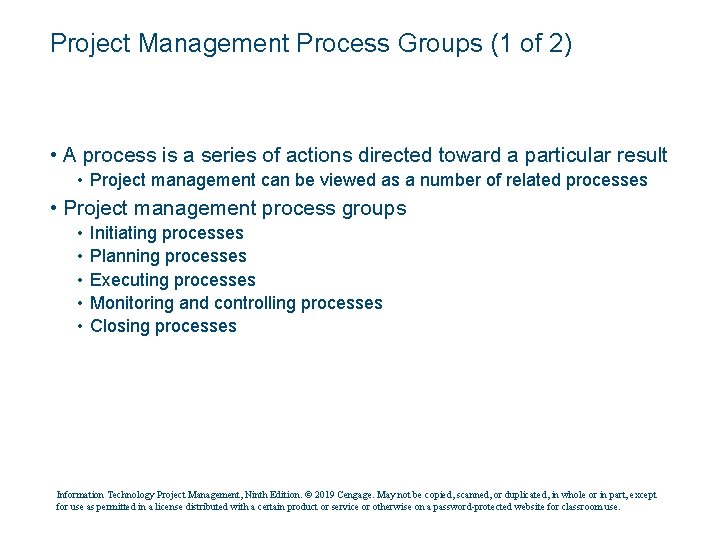 Project Management Process Groups (1 of 2)

• A process is a series of actions directed toward a particular result
  • Project management can be viewed as a number of related processes
• Project management process groups
  • Initiating processes
  • Planning processes
  • Executing processes
  • Monitoring and controlling processes
  • Closing processes

Information Technology Project Management, Ninth Edition. © 2019 Cengage. May not be copied, scanned, or duplicated, in whole or in part, except for use as permitted in a license distributed with a certain product or service or otherwise on a password-protected website for classroom use.